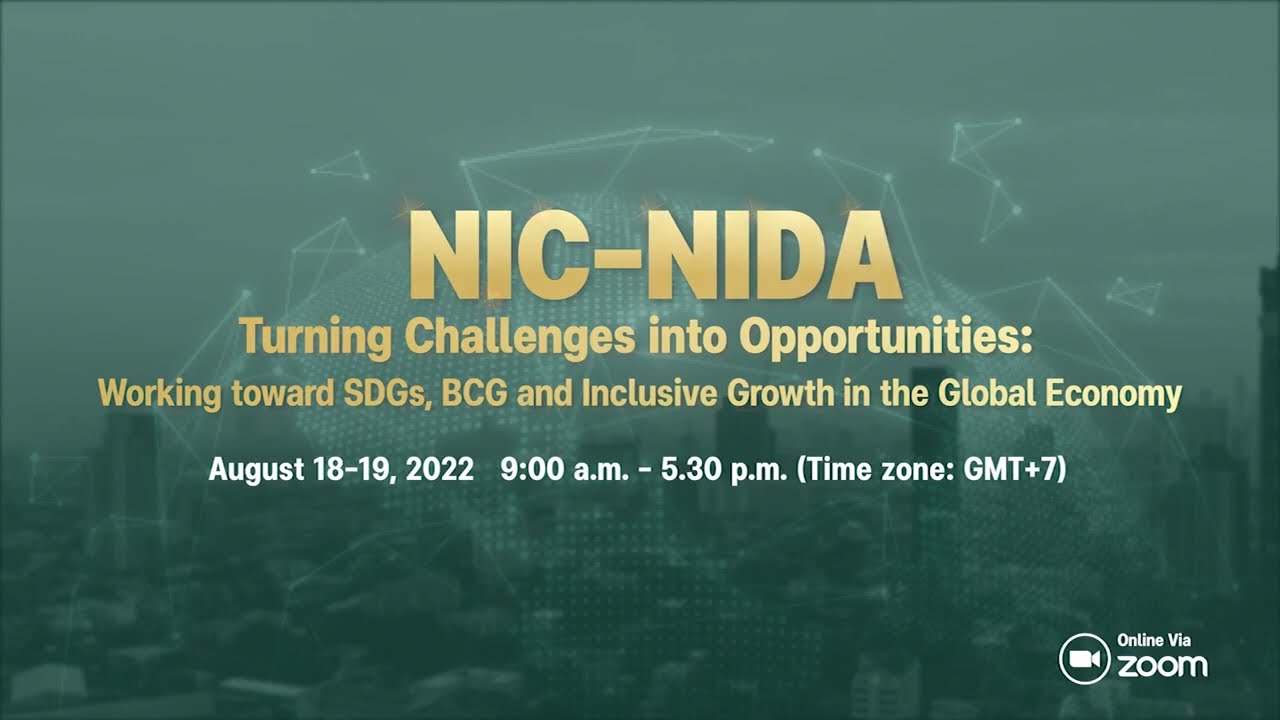 NIC-NIDA
Turning Challenges into Opportunities:
Working toward SDGs, BCG and Inclusive Growth in the Global Economy

August 18-19, 2022 9:00 a.m. - 5.30 p.m. (Time zone: GMT+7)

Online Via
zoom